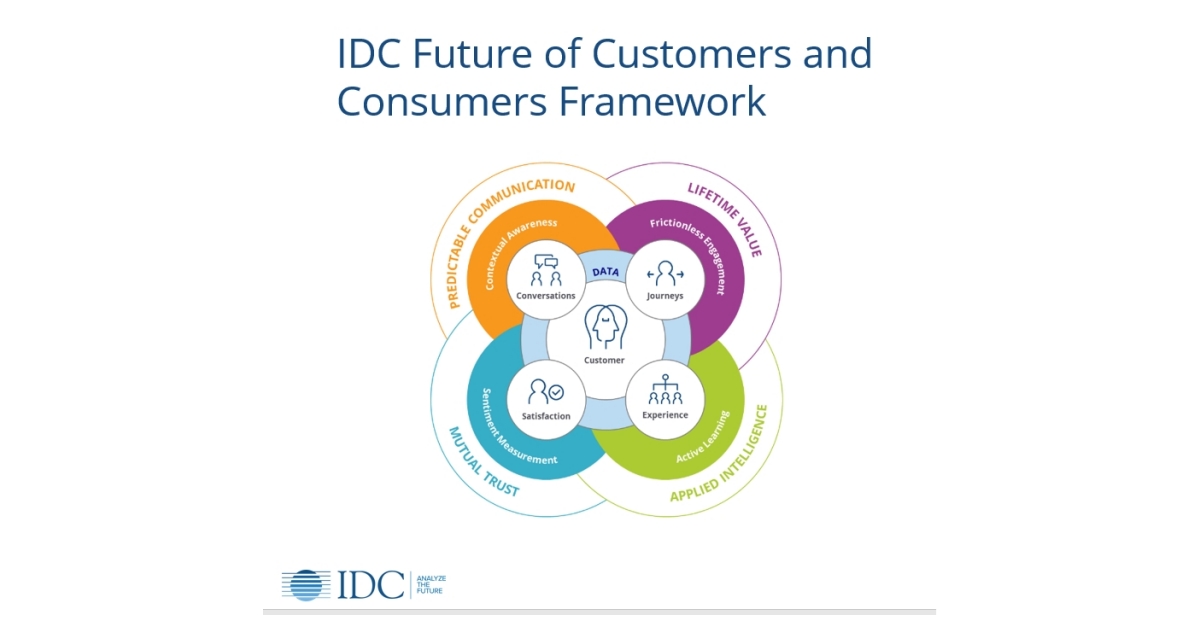 IDC Future of Customers and Consumers Framework

PREDICTABLE COMMUNICATION

LIFETIME VALUE

Contextual Awareness

Frictionless Engagement

DATA

Conversations

Journeys

Customer

Satisfaction

Experience

Sentiment Measurement

Active Learning

MUTUAL TRUST

APPLIED INTELLIGENCE

IDC ANALYZE THE FUTURE